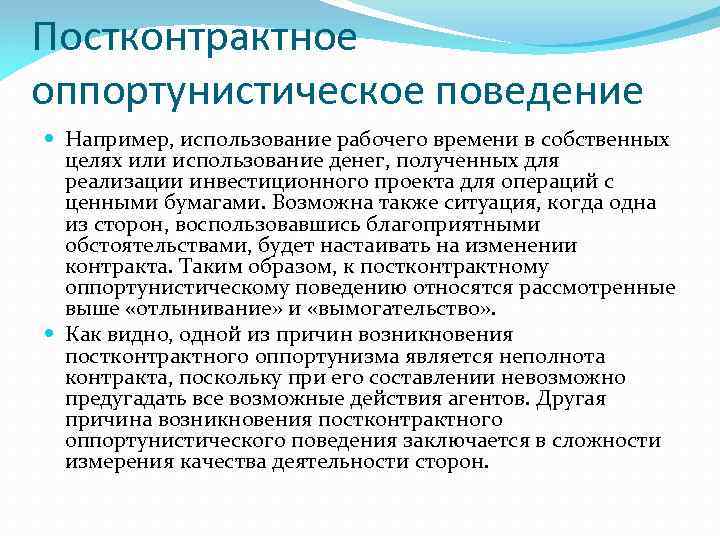 Постконтрактное оппортунистическое поведение

Например, использование рабочего времени в собственных целях или использование денег, полученных для реализации инвестиционного проекта для операций с ценными бумагами. Возможна также ситуация, когда одна из сторон, воспользовавшись благоприятными обстоятельствами, будет настаивать на изменении контракта. Таким образом, к постконтрактному оппортунистическому поведению относятся рассмотренные выше «отлынивание» и «вымогательство».

Как видно, одной из причин возникновения постконтрактного оппортунизма является неполнота контракта, поскольку при его составлении невозможно предугадать все возможные действия агентов. Другая причина возникновения постконтрактного оппортунистического поведения заключается в сложности измерения качества деятельности сторон.